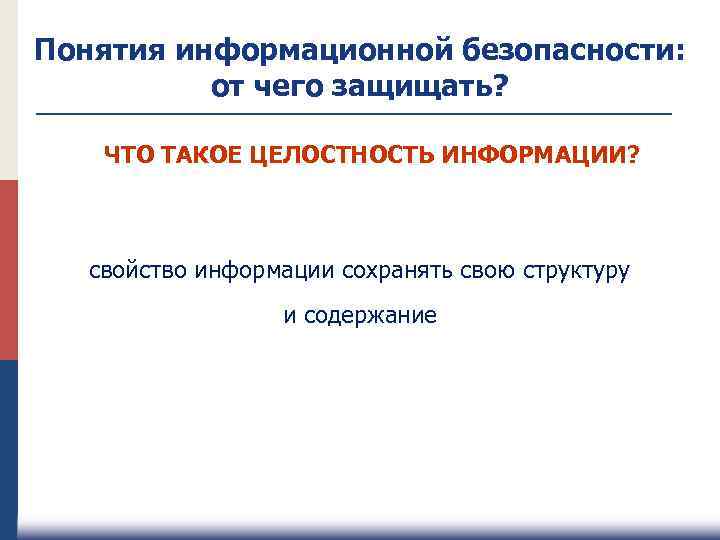 Понятия информационной безопасности: от чего защищать?

ЧТО ТАКОЕ ЦЕЛОСТНОСТЬ ИНФОРМАЦИИ?

свойство информации сохранять свою структуру и содержание